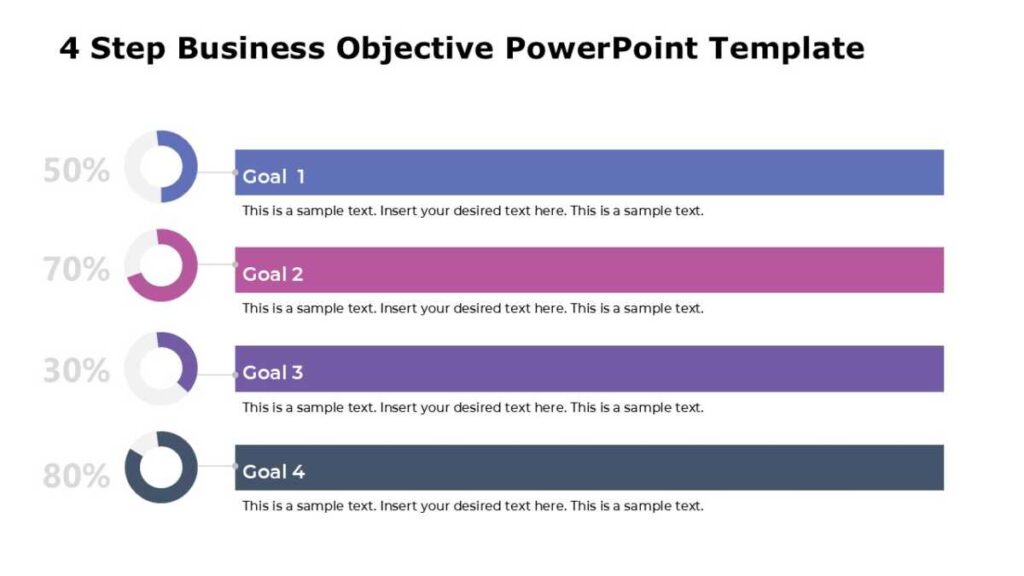 4 Step Business Objective PowerPoint Template

50%

Goal 1

This is a sample text. Insert your desired text here. This is a sample text.

70%

Goal 2

This is a sample text. Insert your desired text here. This is a sample text.

30%

Goal 3

This is a sample text. Insert your desired text here. This is a sample text.

80%

Goal 4

This is a sample text. Insert your desired text here. This is a sample text.